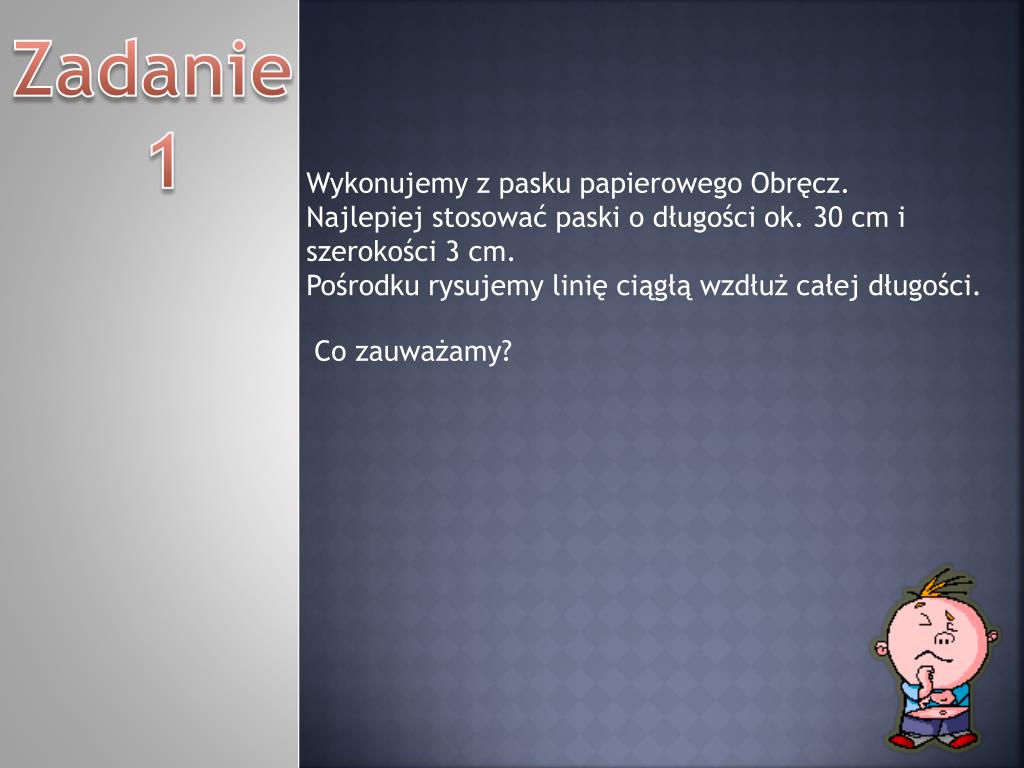 Zadanie 1

Wykonujemy z pasku papierowego Obręcz.
Najlepiej stosować paski o długości ok. 30 cm i szerokości 3 cm.
Pośrodku rysujemy linię ciągłą wzdłuż całej długości.

Co zauważamy?